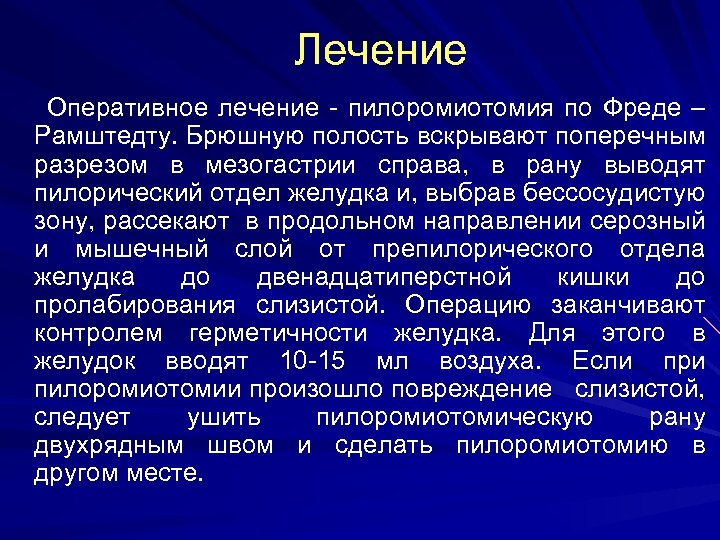 Лечение

Оперативное лечение - пилоромиотомия по Фреде – Рамштедту. Брюшную полость вскрывают поперечным разрезом в мезогастрии справа, в рану выводят пилорический отдел желудка и, выбрав бессосудистую зону, рассекают в продольном направлении серозный и мышечный слой от препилорического отдела желудка до двенадцатиперстной кишки до пролабирования слизистой. Операцию заканчивают контролем герметичности желудка. Для этого в желудок вводят 10-15 мл воздуха. Если при пилоромиотомии произошло повреждение слизистой, следует ушить пилоромиотомическую рану двухрядным швом и сделать пилоромиотомию в другом месте.